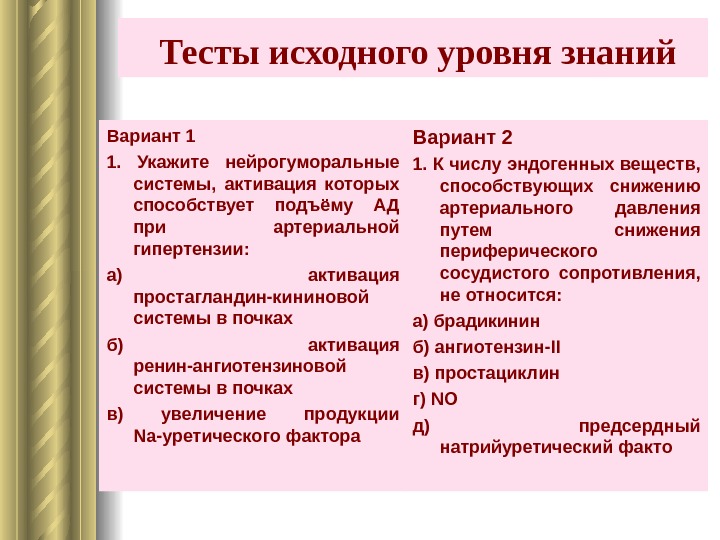 Тесты исходного уровня знаний

Вариант 1

1. Укажите нейрогуморальные системы, активация которых способствует подъёму АД при артериальной гипертензии:

а) активация простагландин-кининовой системы в почках

б) активация ренин-ангиотензиновой системы в почках

в) увеличение продукции Na-уретического фактора

Вариант 2

1. К числу эндогенных веществ, способствующих снижению артериального давления путем снижения периферического сосудистого сопротивления, не относится:

а) брадикинин

б) ангиотензин-II

в) простациклин

г) NO

д) предсердный натрийуретический факто